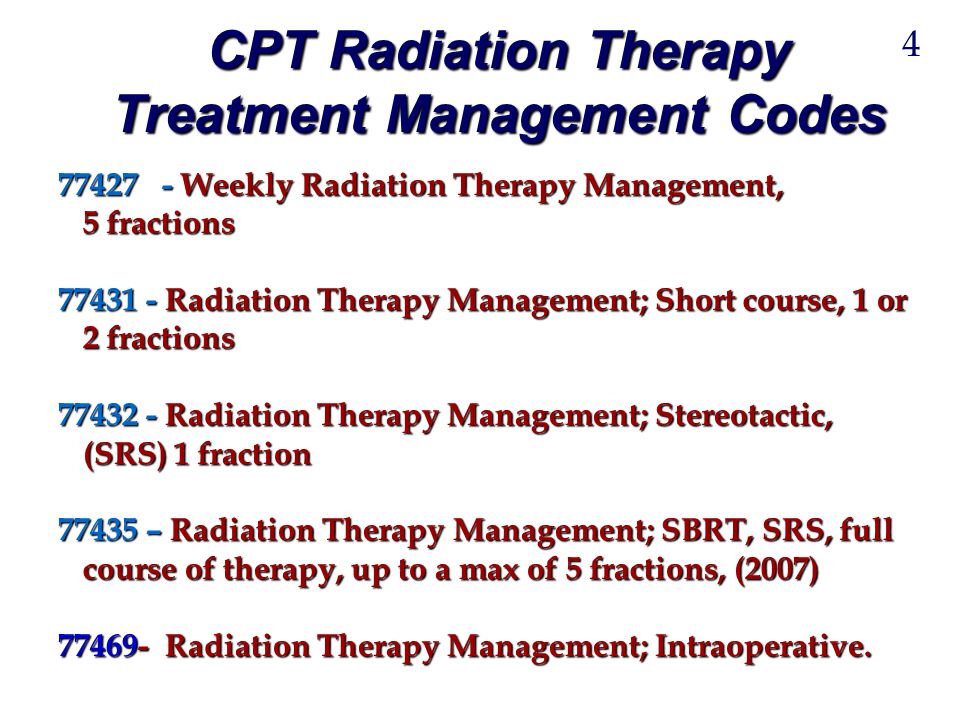 CPT Radiation Therapy Treatment Management Codes

4

77427 - Weekly Radiation Therapy Management, 5 fractions

77431 - Radiation Therapy Management; Short course, 1 or 2 fractions

77432 - Radiation Therapy Management; Stereotactic, (SRS) 1 fraction

77435 – Radiation Therapy Management; SBRT, SRS, full course of therapy, up to a max of 5 fractions, (2007)

77469- Radiation Therapy Management; Intraoperative.